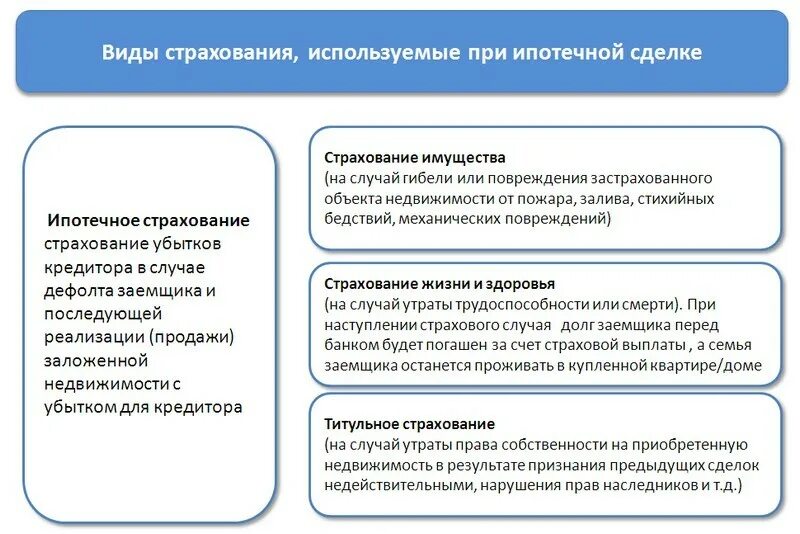 Виды страхования, используемые при ипотечной сделке

Ипотечное страхование
страхование убытков кредитора в случае дефолта заемщика и последующей реализации (продажи) заложенной недвижимости с убытком для кредитора

Страхование имущества
(на случай гибели или повреждения застрахованного объекта недвижимости от пожара, залива, стихийных бедствий, механических повреждений)

Страхование жизни и здоровья
(на случай утраты трудоспособности или смерти). При наступлении страхового случая долг заемщика перед банком будет погашен за счет страховой выплаты , а семья заемщика останется проживать в купленной квартире/доме

Титульное страхование
(на случай утраты права собственности на приобретенную недвижимость в результате признания предыдущих сделок недействительными, нарушения прав наследников и т.д.)